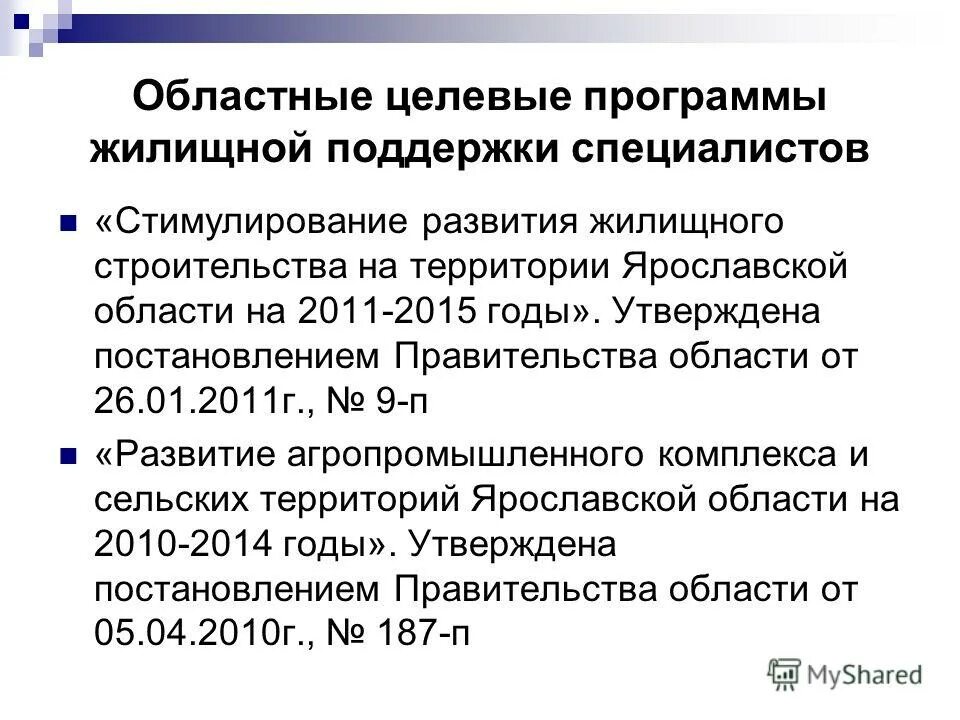 Областные целевые программы жилищной поддержки специалистов

«Стимулирование развития жилищного строительства на территории Ярославской области на 2011-2015 годы». Утверждена постановлением Правительства области от 26.01.2011г., № 9-п

«Развитие агропромышленного комплекса и сельских территорий Ярославской области на 2010-2014 годы». Утверждена постановлением Правительства области от 05.04.2010г., № 187-п

MyShared